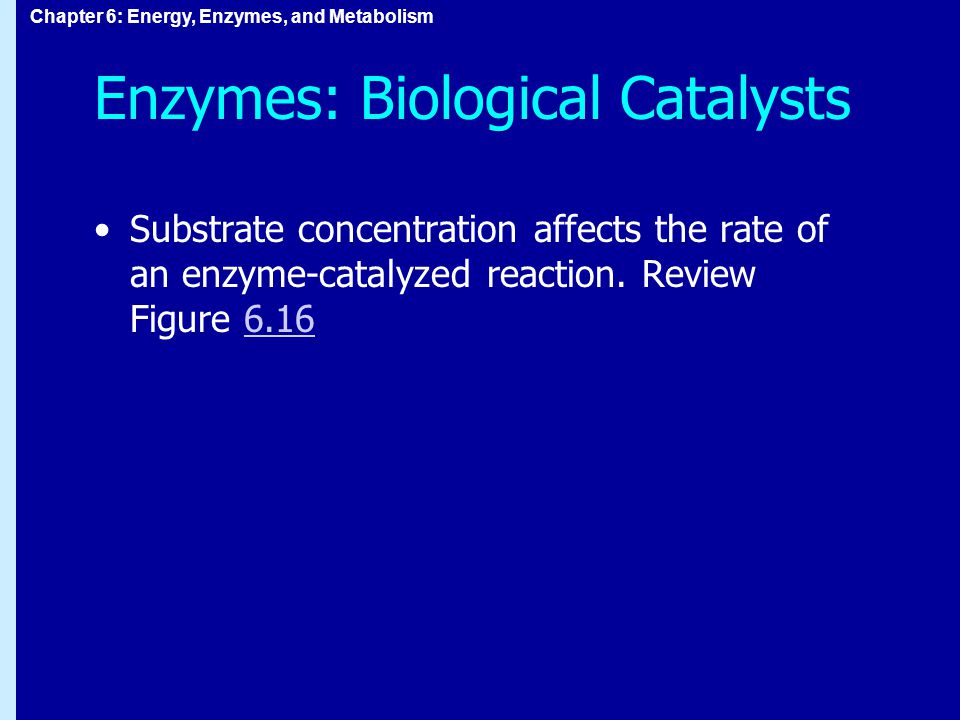 Chapter 6: Energy, Enzymes, and Metabolism

Enzymes: Biological Catalysts

• Substrate concentration affects the rate of an enzyme-catalyzed reaction. Review Figure 6.16